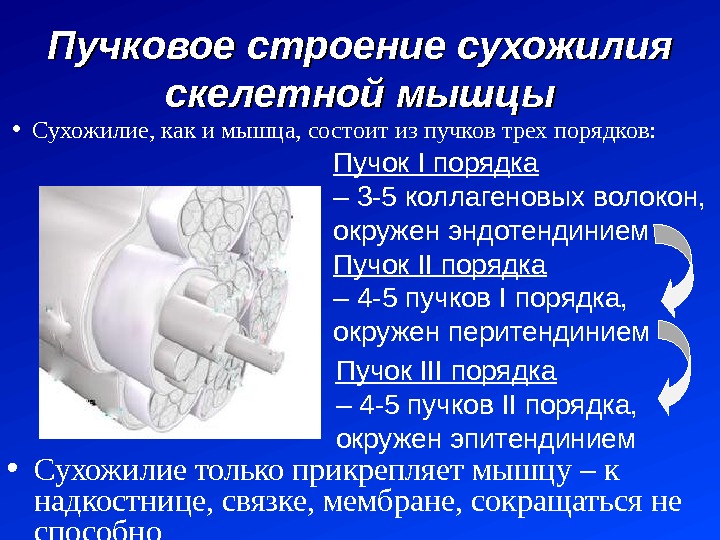 Пучковое строение сухожилия скелетной мышцы

• Сухожилие, как и мышца, состоит из пучков трех порядков:

Пучок I порядка
– 3-5 коллагеновых волокон, окружен эндотендинием

Пучок II порядка
– 4-5 пучков I порядка, окружен перитендинием

Пучок III порядка
– 4-5 пучков II порядка, окружен эпитендинием

• Сухожилие только прикрепляет мышцу – к надкостнице, связке, мембране, сокращаться не способно